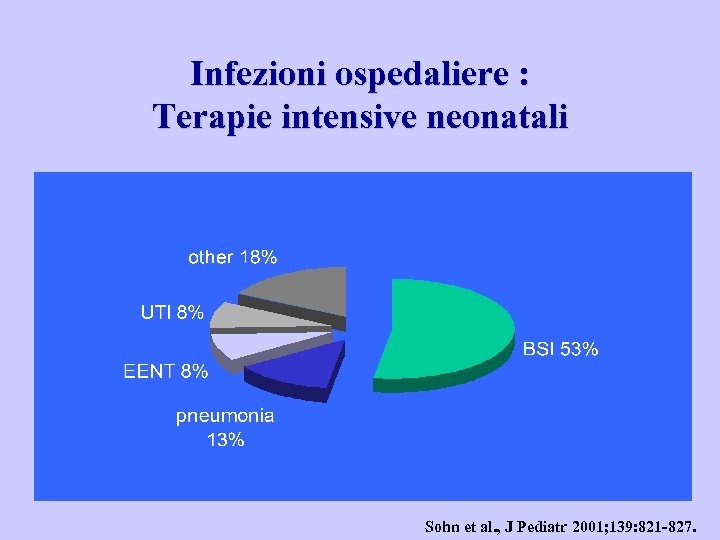 Infezioni ospedaliere :
Terapie intensive neonatali

other 18%

UTI 8%

EENT 8%

pneumonia
13%

BSI 53%

Sohn et al., J Pediatr 2001;139:821-827.